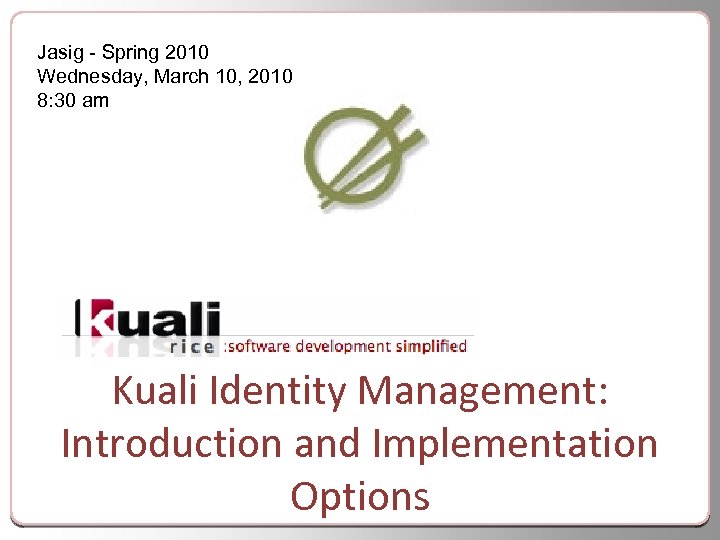 Jasig - Spring 2010
Wednesday, March 10, 2010
8:30 am

kuali
rice :software development simplified

Kuali Identity Management: Introduction and Implementation Options